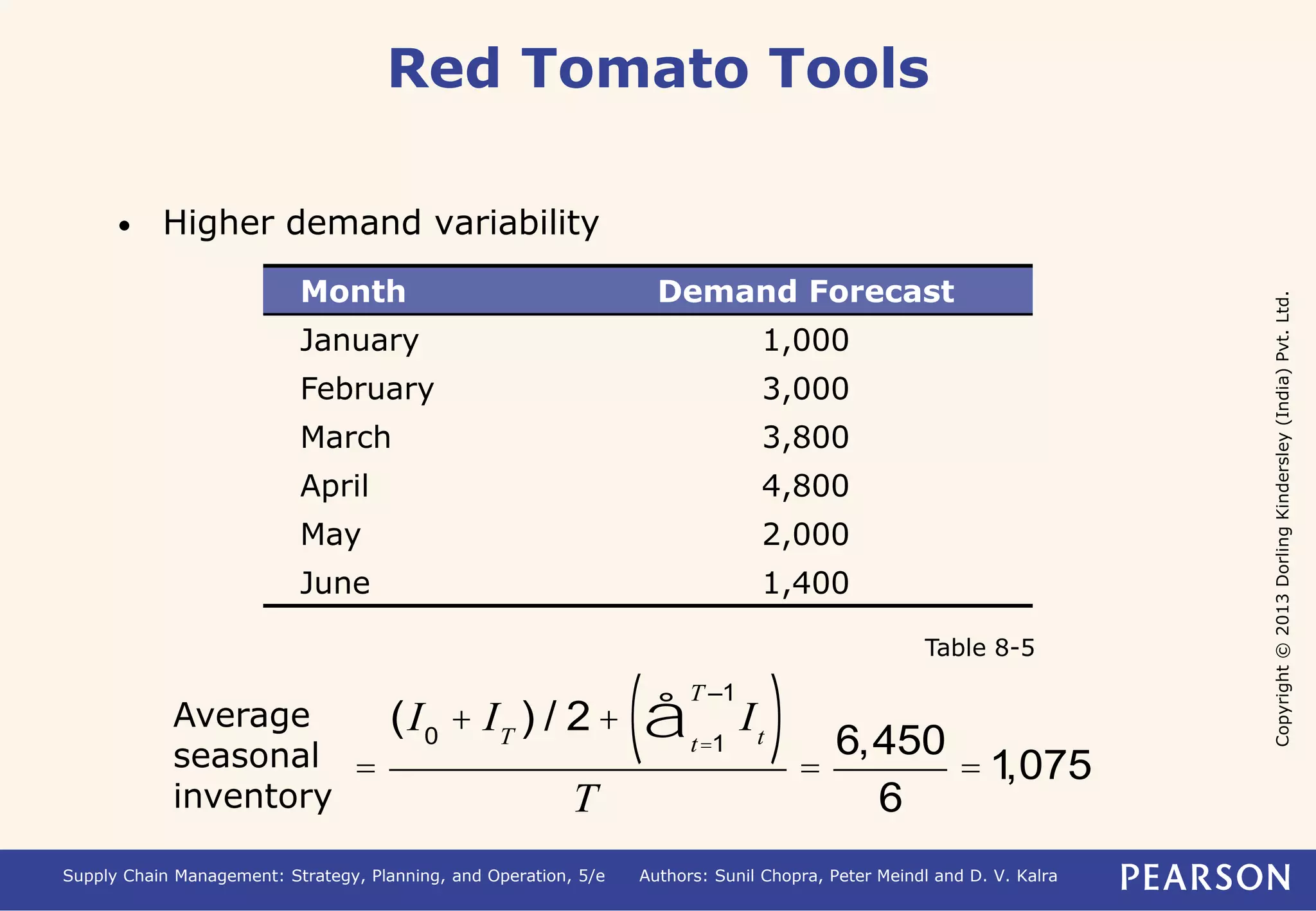 Red Tomato Tools

• Higher demand variability

| Month | Demand Forecast |
|---|---|
| January | 1,000 |
| February | 3,000 |
| March | 3,800 |
| April | 4,800 |
| May | 2,000 |
| June | 1,400 |

Table 8-5

Average seasonal inventory $= \frac{(I_0 + I_T)/2 + \left(å_{t=1}^{T-1} I_t\right)}{T} = \frac{6,450}{6} = 1,075$

Copyright © 2013 Dorling Kindersley (India) Pvt. Ltd.

Supply Chain Management: Strategy, Planning, and Operation, 5/e Authors: Sunil Chopra, Peter Meindl and D. V. Kalra PEARSON